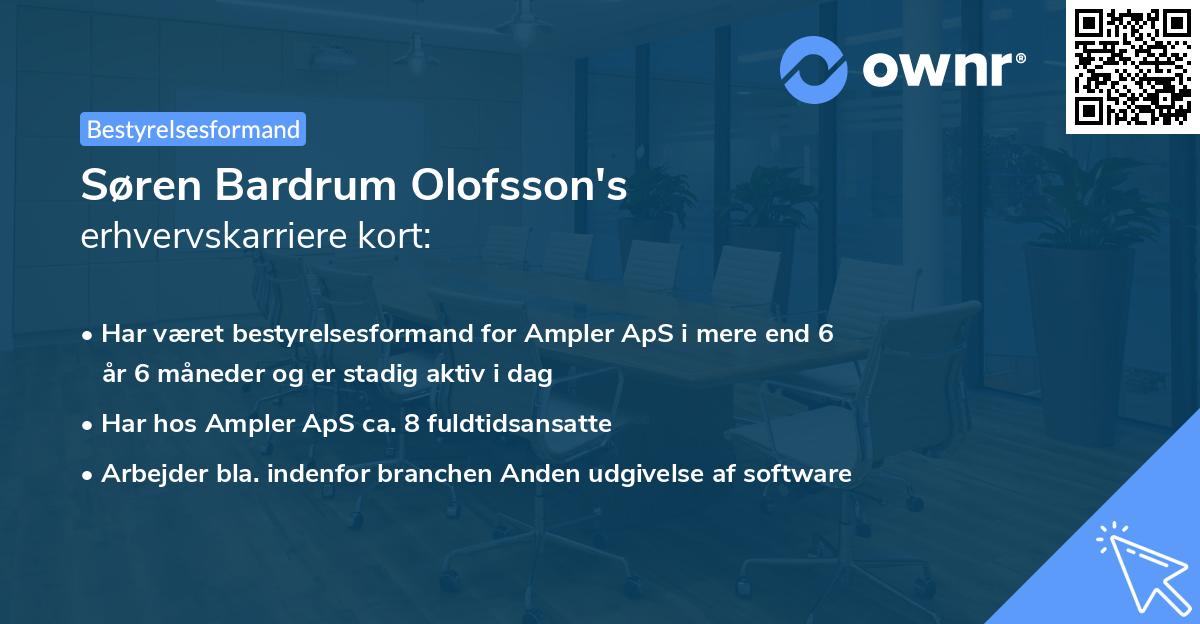 ownr®

Bestyrelsesformand

Søren Bardrum Olofsson's
erhvervskarriere kort:

• Har været bestyrelsesformand for Ampler ApS i mere end 6 år 6 måneder og er stadig aktiv i dag
• Har hos Ampler ApS ca. 8 fuldtidsansatte
• Arbejder bla. indenfor branchen Anden udgivelse af software